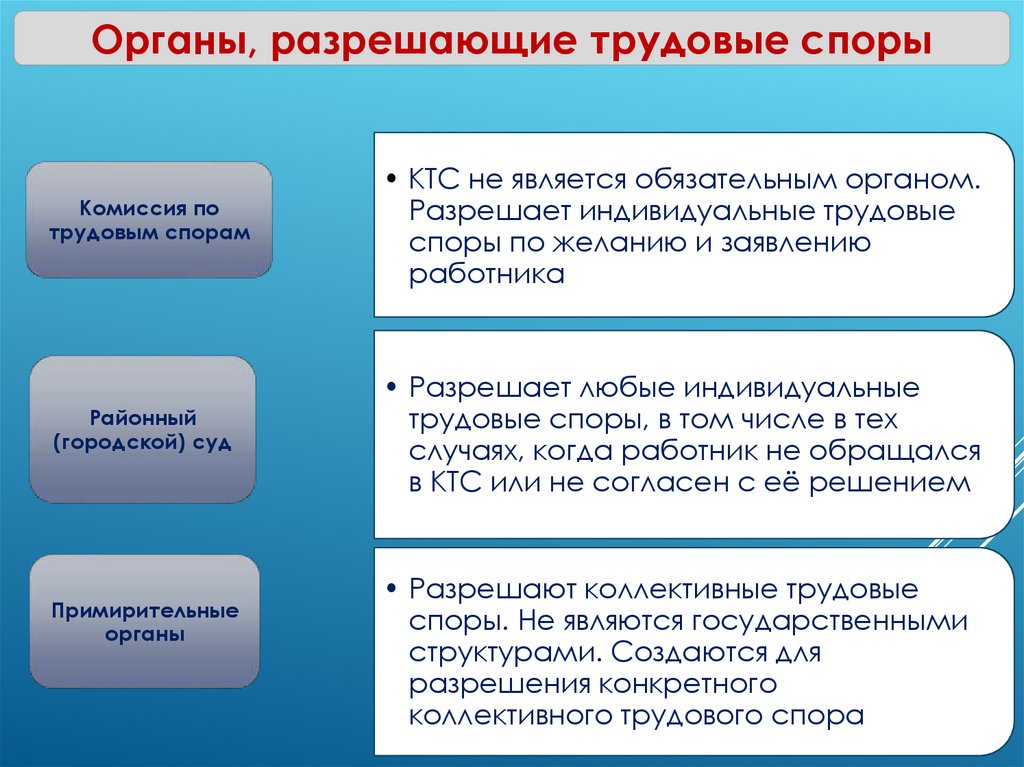 Органы, разрешающие трудовые споры

Комиссия по трудовым спорам

• КТС не является обязательным органом. Разрешает индивидуальные трудовые споры по желанию и заявлению работника

Районный (городской) суд

• Разрешает любые индивидуальные трудовые споры, в том числе в тех случаях, когда работник не обращался в КТС или не согласен с её решением

Примирительные органы

• Разрешают коллективные трудовые споры. Не являются государственными структурами. Создаются для разрешения конкретного коллективного трудового спора